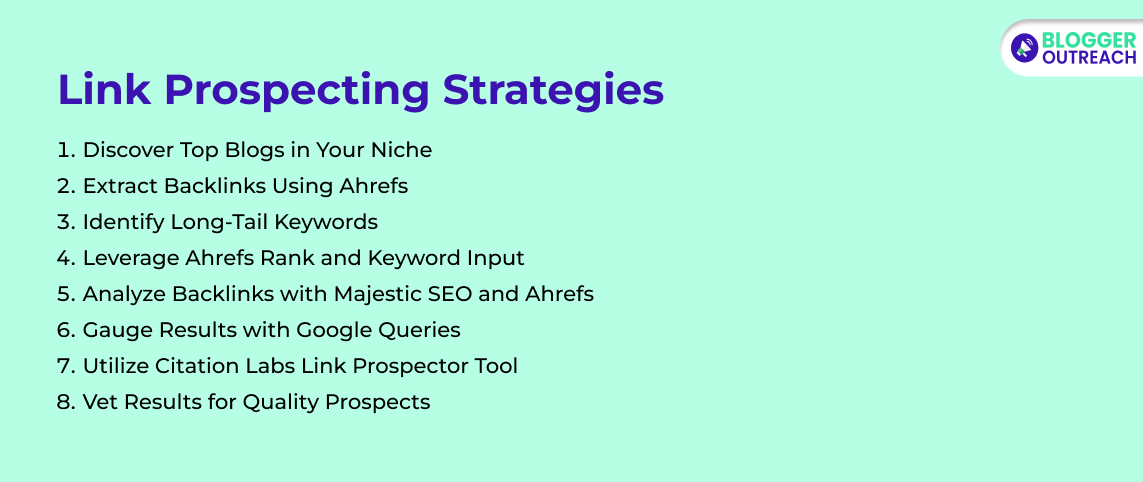 BLOGGER OUTREACH

Link Prospecting Strategies

1. Discover Top Blogs in Your Niche
2. Extract Backlinks Using Ahrefs
3. Identify Long-Tail Keywords
4. Leverage Ahrefs Rank and Keyword Input
5. Analyze Backlinks with Majestic SEO and Ahrefs
6. Gauge Results with Google Queries
7. Utilize Citation Labs Link Prospector Tool
8. Vet Results for Quality Prospects